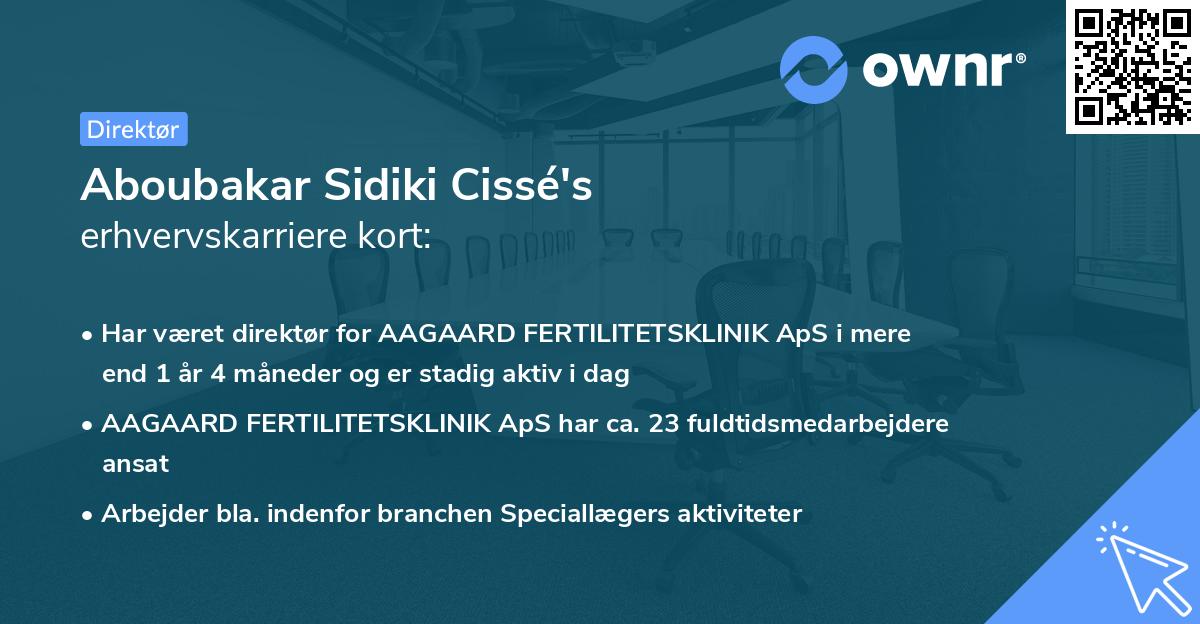 ownr®

Direktør

Aboubakar Sidiki Cissé's
erhvervskarriere kort:

• Har været direktør for AAGAARD FERTILITETSKLINIK ApS i mere end 1 år 4 måneder og er stadig aktiv i dag

• AAGAARD FERTILITETSKLINIK ApS har ca. 23 fuldtidsmedarbejdere ansat

• Arbejder bla. indenfor branchen Speciallægers aktiviteter